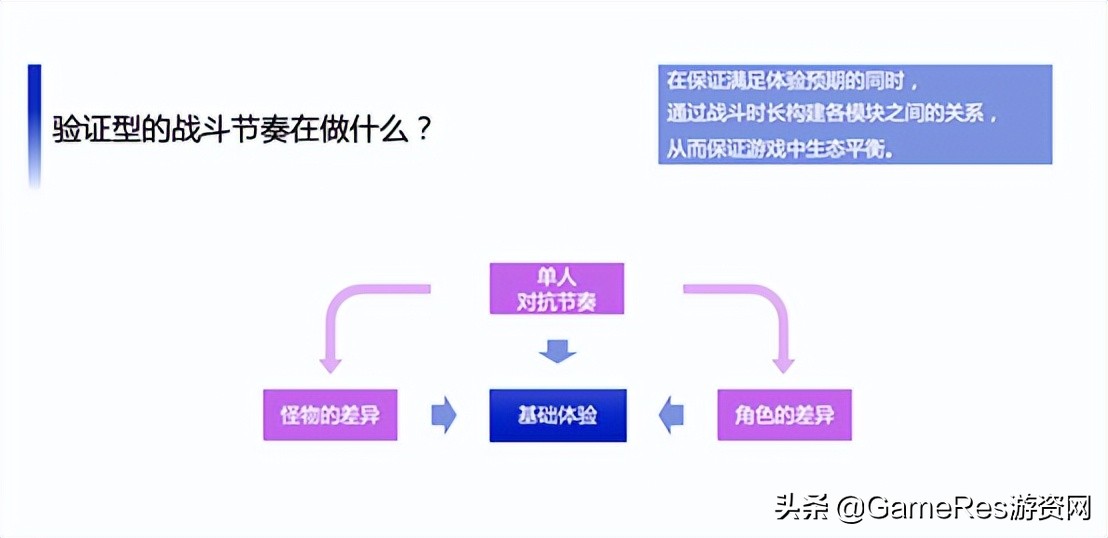 验证型的战斗节奏在做什么？

在保证满足体验预期的同时，
通过战斗时长构建各模块之间的关系，
从而保证游戏中生态平衡。

单人
对抗节奏

怪物的差异

基础体验

角色的差异

头条 @GameRes游资网